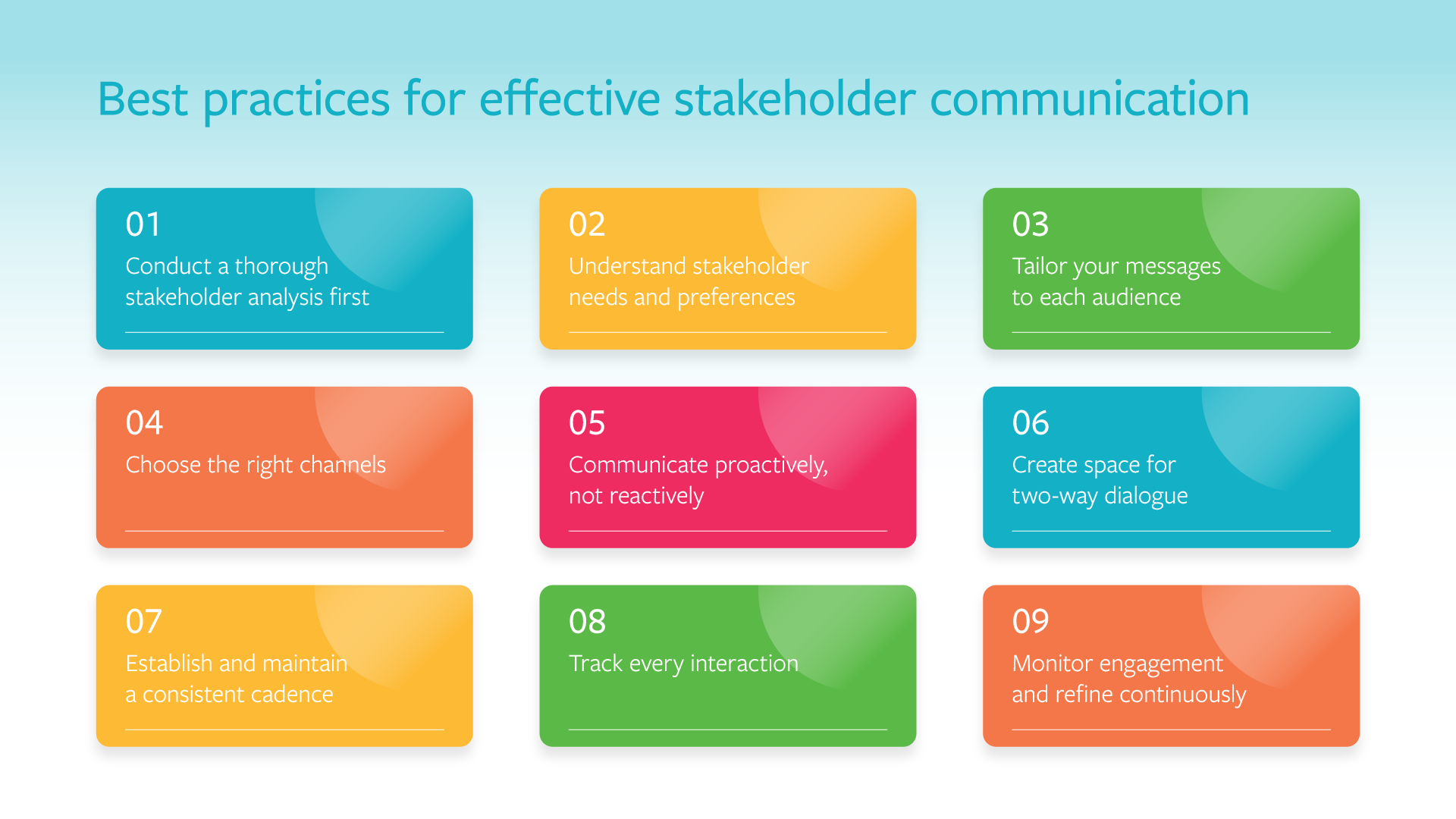 Best practices for effective stakeholder communication

01
Conduct a thorough stakeholder analysis first

02
Understand stakeholder needs and preferences

03
Tailor your messages to each audience

04
Choose the right channels

05
Communicate proactively, not reactively

06
Create space for two-way dialogue

07
Establish and maintain a consistent cadence

08
Track every interaction

09
Monitor engagement and refine continuously